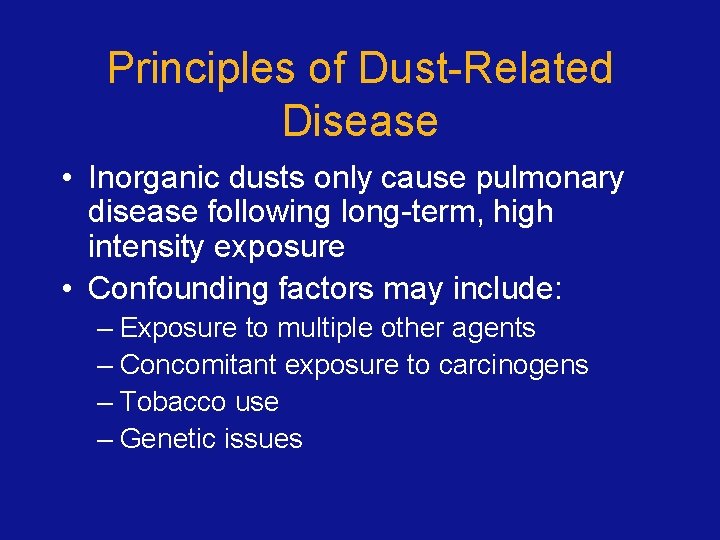 Principles of Dust-Related Disease

• Inorganic dusts only cause pulmonary disease following long-term, high intensity exposure
• Confounding factors may include:
– Exposure to multiple other agents
– Concomitant exposure to carcinogens
– Tobacco use
– Genetic issues